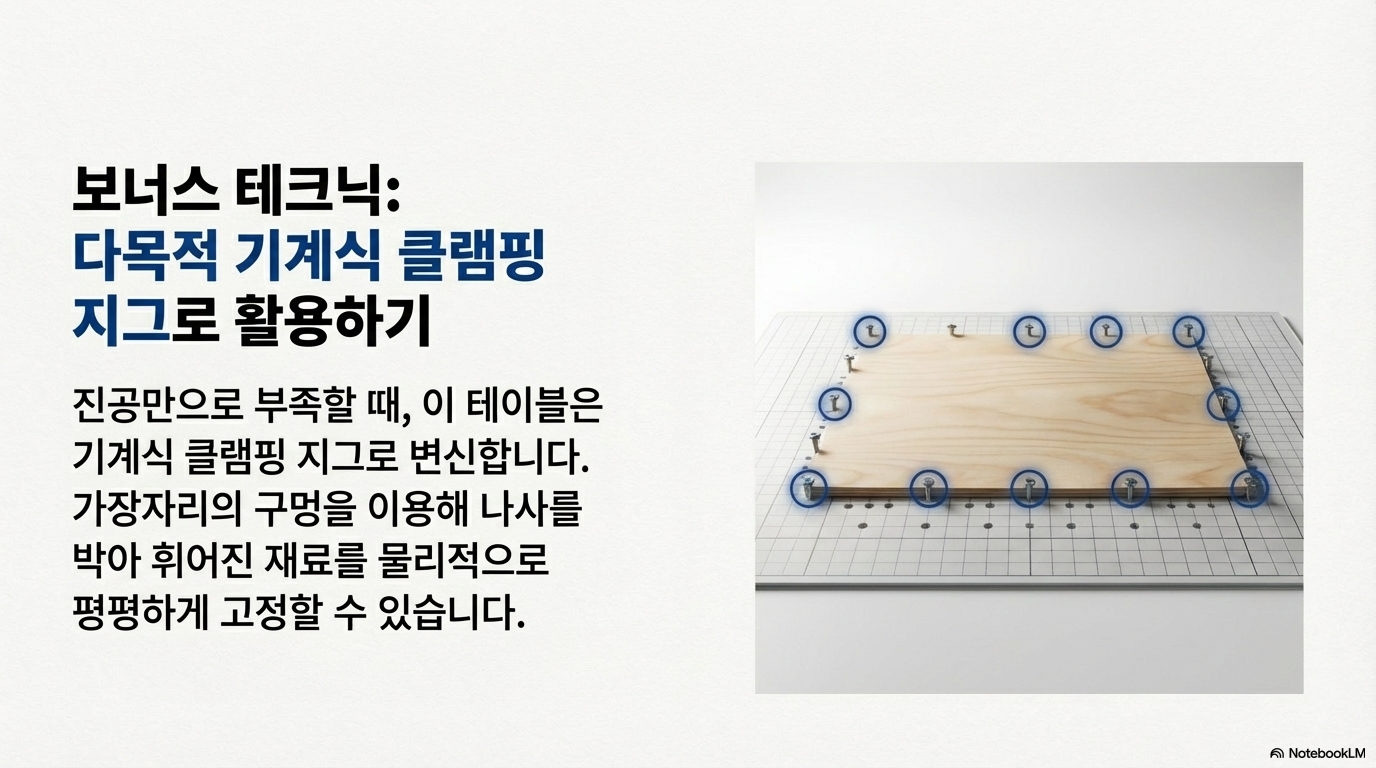 보너스 테크닉:
다목적 기계식 클램핑 지그로 활용하기

진공만으로 부족할 때, 이 테이블은 기계식 클램핑 지그로 변신합니다. 가장자리의 구멍을 이용해 나사를 박아 휘어진 재료를 물리적으로 평평하게 고정할 수 있습니다.

NotebookLM